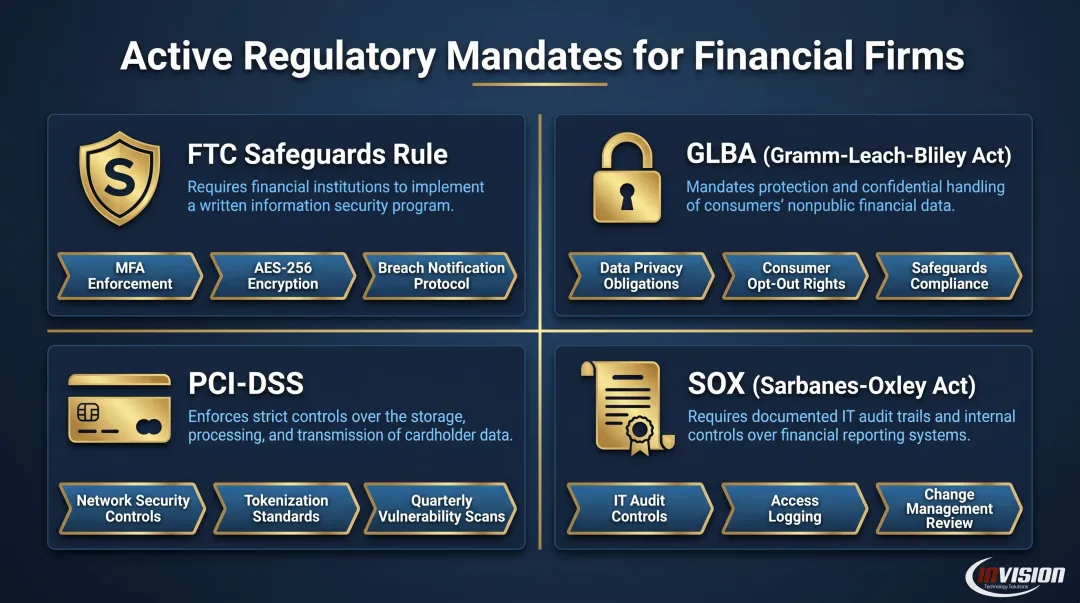 Active Regulatory Mandates for Financial Firms

S

FTC Safeguards Rule

Requires financial institutions to implement a written information security program.

MFA Enforcement

AES-256 Encryption

Breach Notification Protocol

GLBA (Gramm-Leach-Bliley Act)

Mandates protection and confidential handling of consumers' nonpublic financial data.

Data Privacy Obligations

Consumer Opt-Out Rights

Safeguards Compliance

PCI-DSS

Enforces strict controls over the storage, processing, and transmission of cardholder data.

Network Security Controls

Tokenization Standards

Quarterly Vulnerability Scans

SOX (Sarbanes-Oxley Act)

Requires documented IT audit trails and internal controls over financial reporting systems.

IT Audit Controls

Access Logging

Change Management Review

INVISION
Technology Solutions